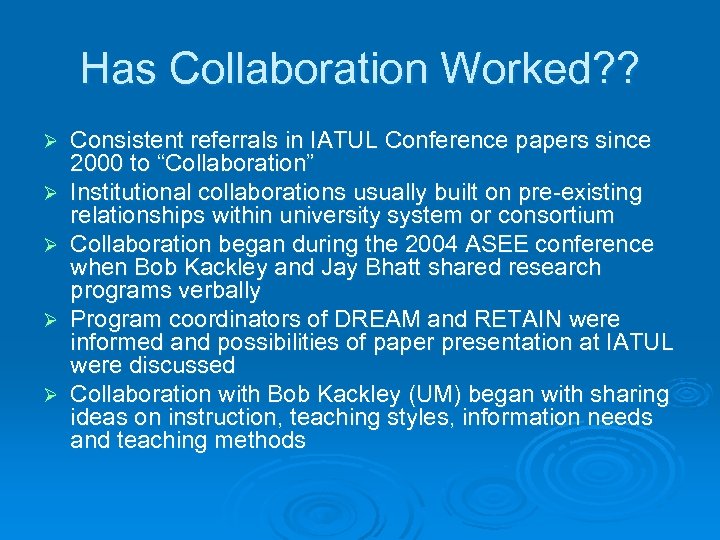 Has Collaboration Worked??

➢ Consistent referrals in IATUL Conference papers since 2000 to “Collaboration”
➢ Institutional collaborations usually built on pre-existing relationships within university system or consortium
➢ Collaboration began during the 2004 ASEE conference when Bob Kackley and Jay Bhatt shared research programs verbally
➢ Program coordinators of DREAM and RETAIN were informed and possibilities of paper presentation at IATUL were discussed
➢ Collaboration with Bob Kackley (UM) began with sharing ideas on instruction, teaching styles, information needs and teaching methods